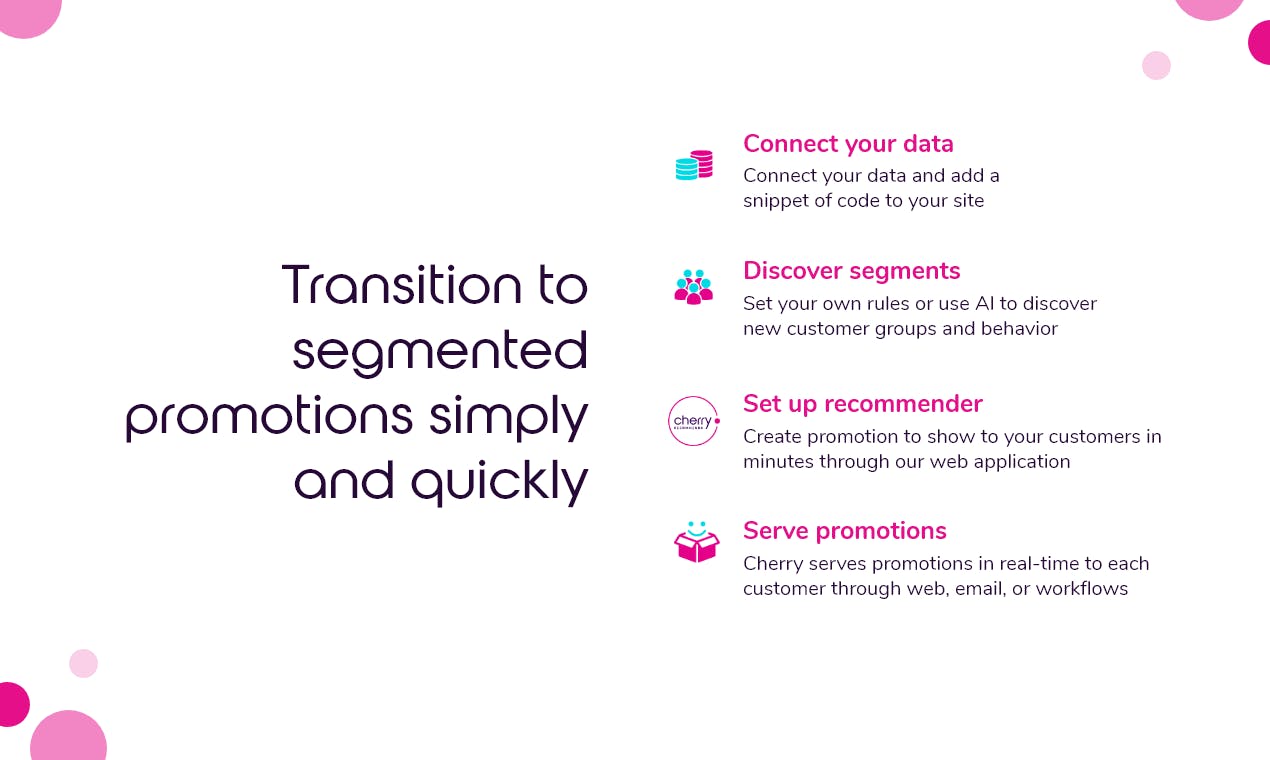 Transition to segmented promotions simply and quickly

Connect your data
Connect your data and add a snippet of code to your site

Discover segments
Set your own rules or use AI to discover new customer groups and behavior

cherry

Set up recommender
Create promotion to show to your customers in minutes through our web application

Serve promotions
Cherry serves promotions in real-time to each customer through web, email, or workflows